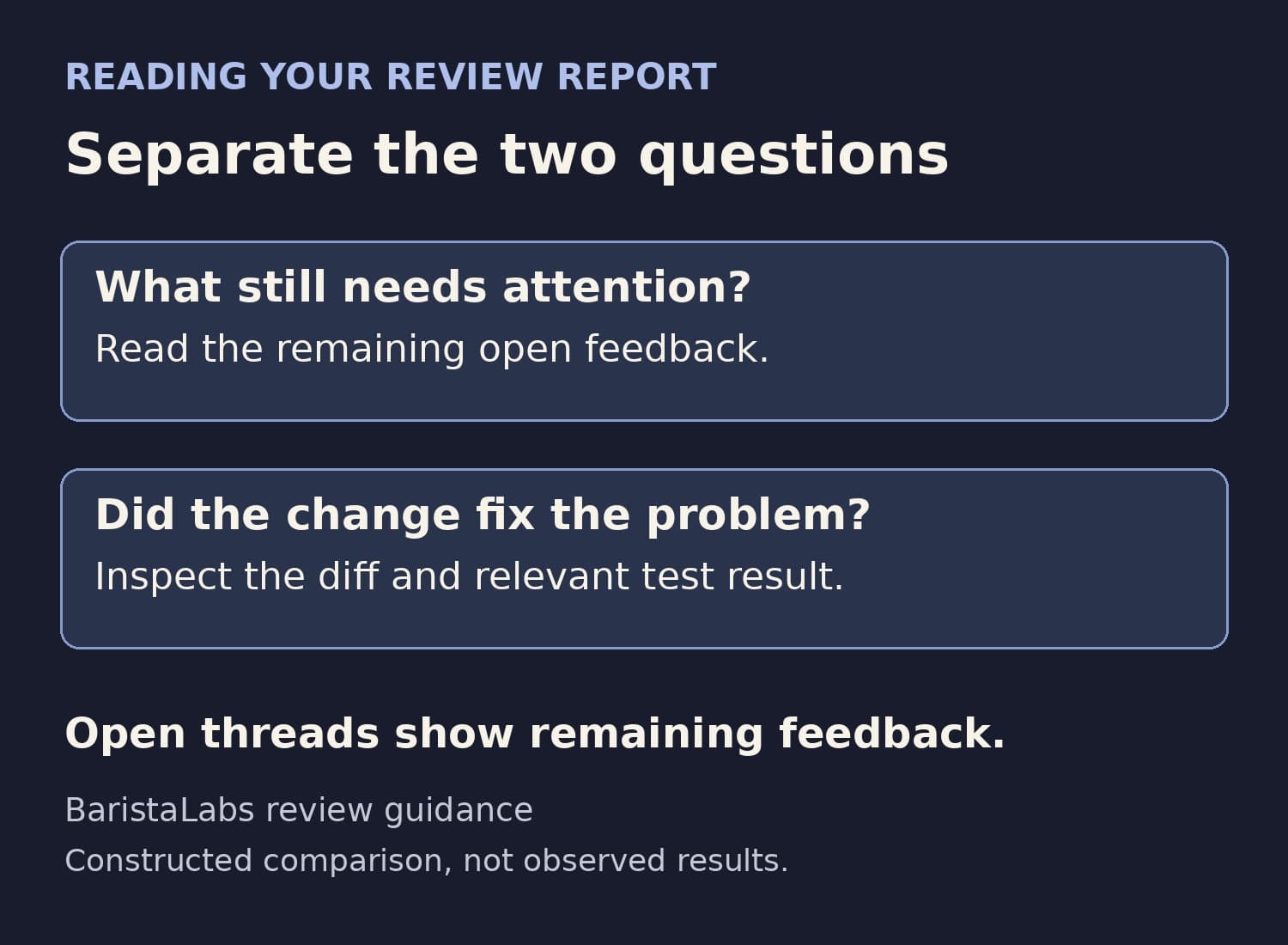 READING YOUR REVIEW REPORT

Separate the two questions

What still needs attention?
Read the remaining open feedback.

Did the change fix the problem?
Inspect the diff and relevant test result.

Open threads show remaining feedback.

BaristaLabs review guidance

Constructed comparison, not observed results.